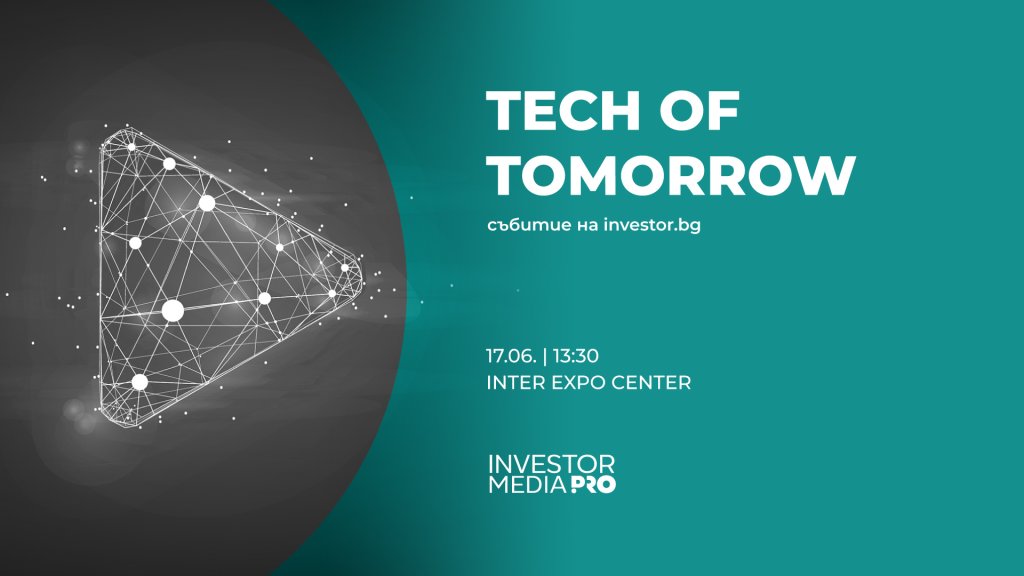 TECH OF TOMORROW

събитие на investor.bg

17.06. | 13:30
INTER EXPO CENTER

INVESTOR
MEDIA PRO